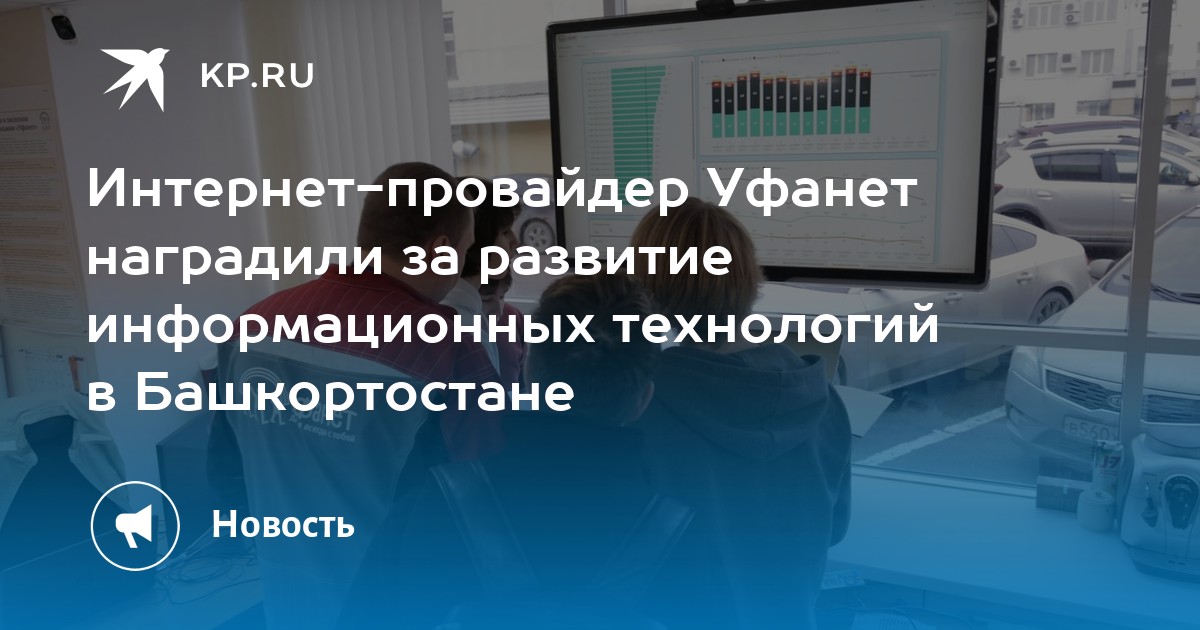 KP.RU

Интернет-провайдер Уфанет наградили за развитие информационных технологий в Башкортостане

Новость